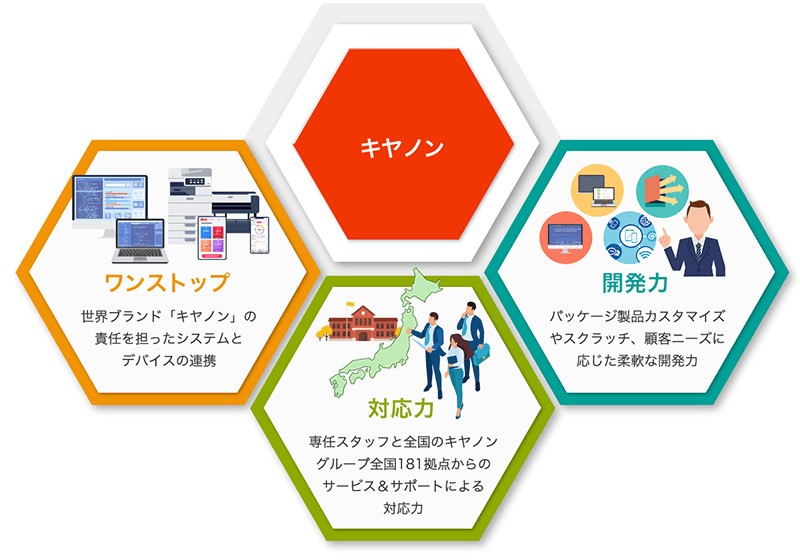 キヤノン

ワンストップ

世界ブランド「キヤノン」の責任を担ったシステムとデバイスの連携

対応力

専任スタッフと全国のキヤノングループ全国181拠点からのサービス＆サポートによる対応力

開発力

パッケージ製品カスタマイズやスクラッチ、顧客ニーズに応じた柔軟な開発力